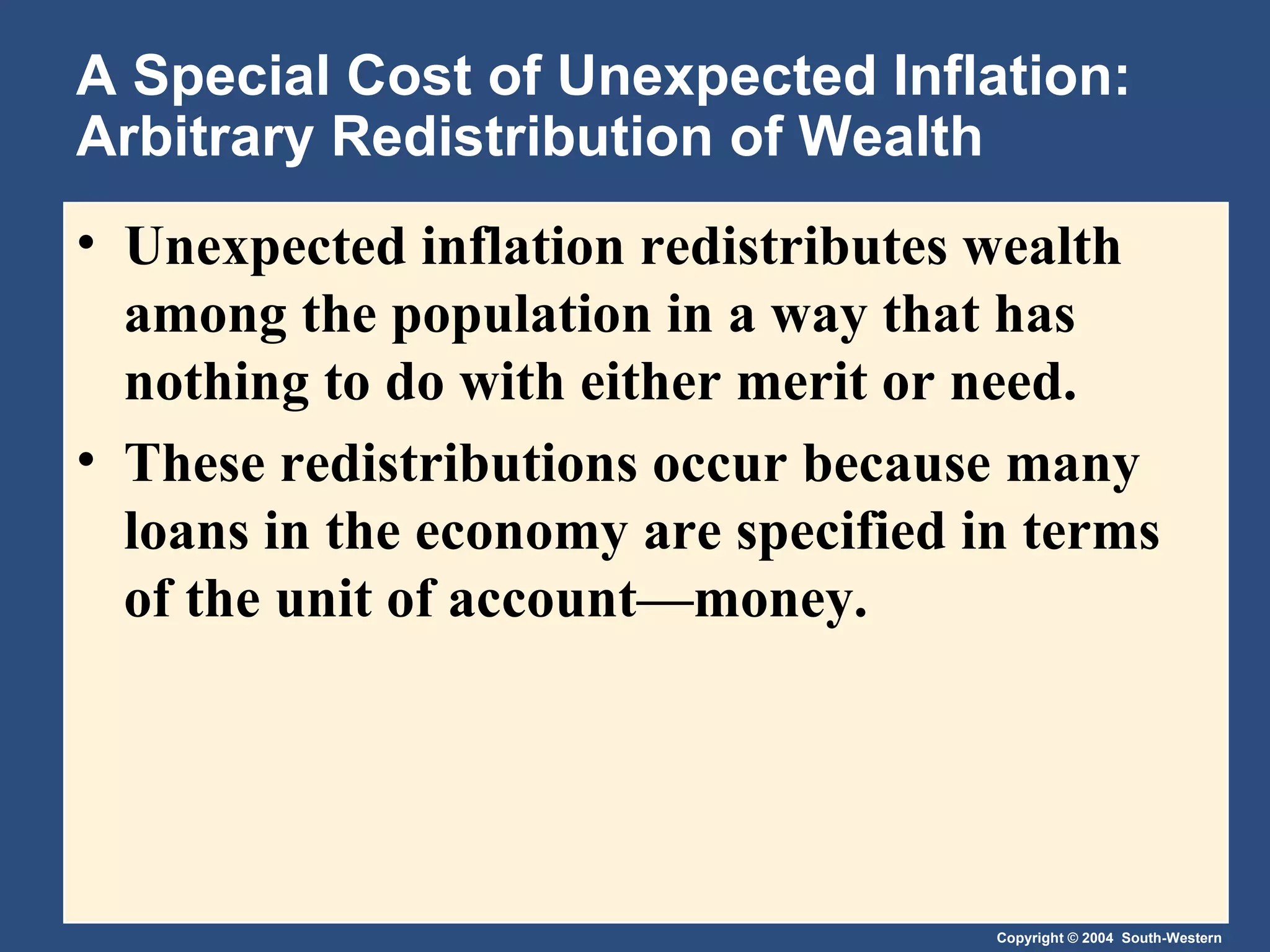 A Special Cost of Unexpected Inflation: Arbitrary Redistribution of Wealth

• Unexpected inflation redistributes wealth among the population in a way that has nothing to do with either merit or need.

• These redistributions occur because many loans in the economy are specified in terms of the unit of account—money.

Copyright © 2004 South-Western